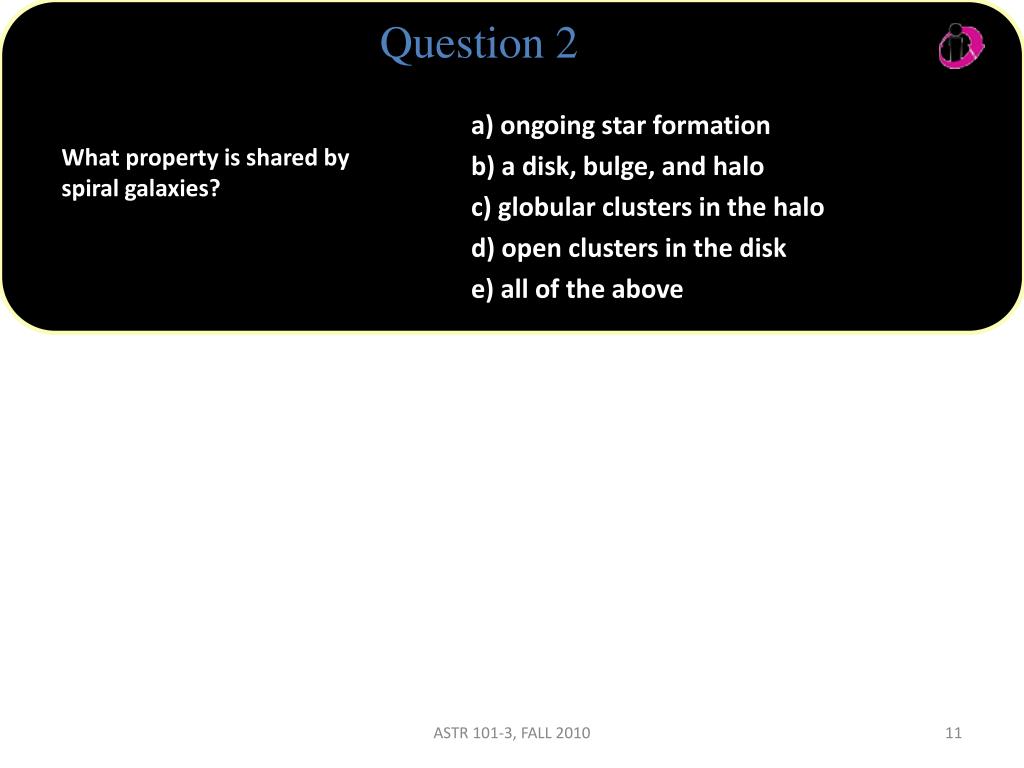 Question 2

What property is shared by spiral galaxies?

a) ongoing star formation
b) a disk, bulge, and halo
c) globular clusters in the halo
d) open clusters in the disk
e) all of the above

ASTR 101-3, FALL 2010

11